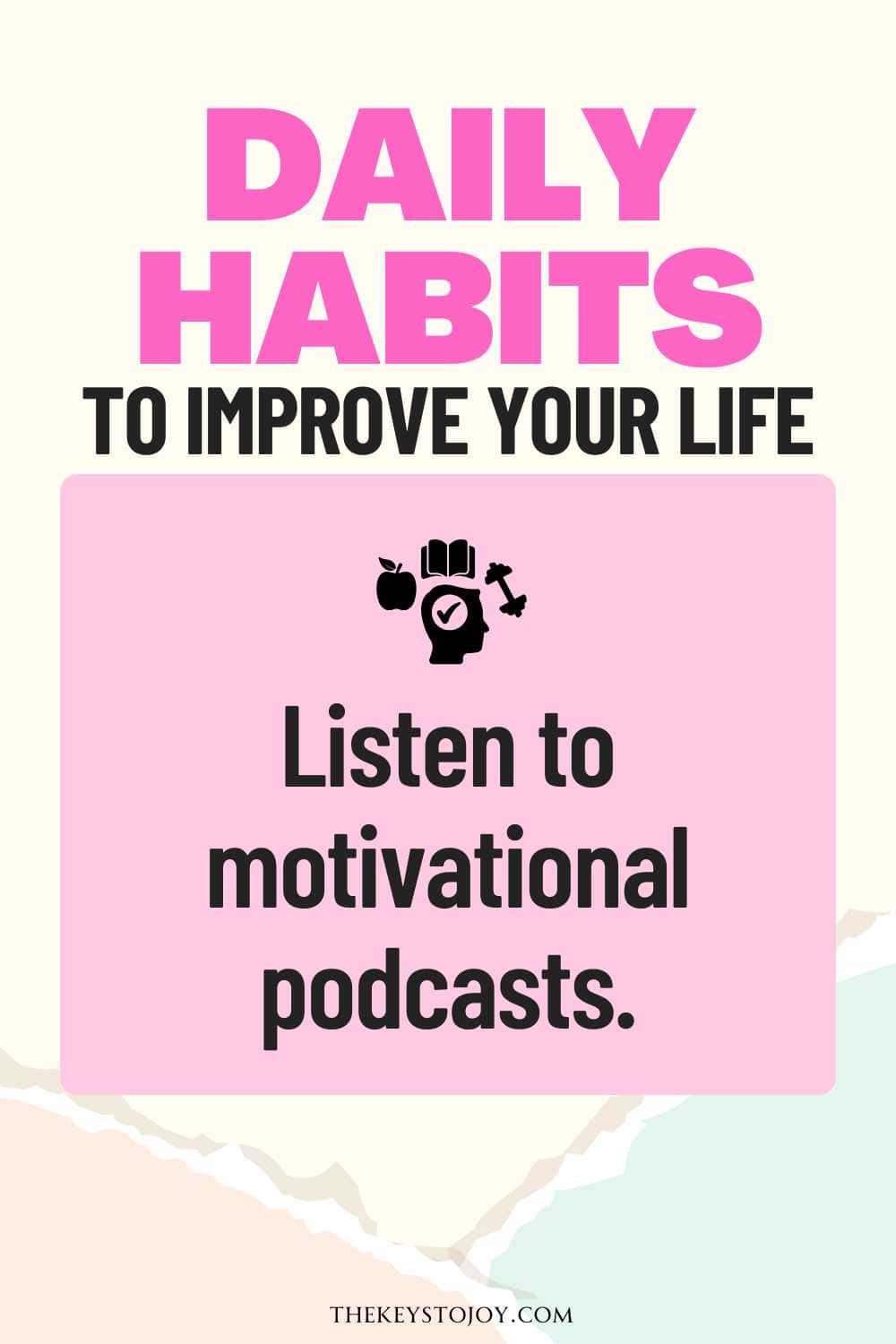 DAILY HABITS
TO IMPROVE YOUR LIFE

Listen to motivational podcasts.

THEKEYSTOJOY.COM